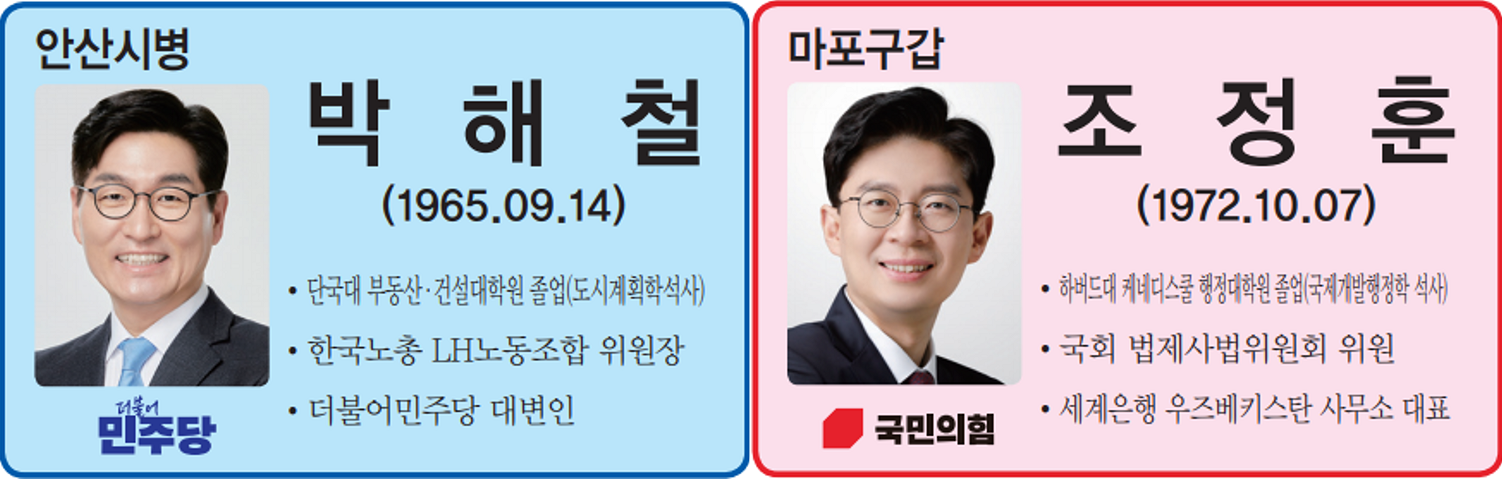 안산시병

박 해 철

(1965.09.14)

• 단국대 부동산·건설대학원 졸업(도시계획학석사)

• 한국노총 LH노동조합 위원장

• 더불어민주당 대변인

더불어
민주당

마포구갑

조 정 훈

(1972.10.07)

• 하버드대 케네디스쿨 행정대학원 졸업(국제개발행정학 석사)

• 국회 법제사법위원회 위원

• 세계은행 우즈베키스탄 사무소 대표

국민의힘